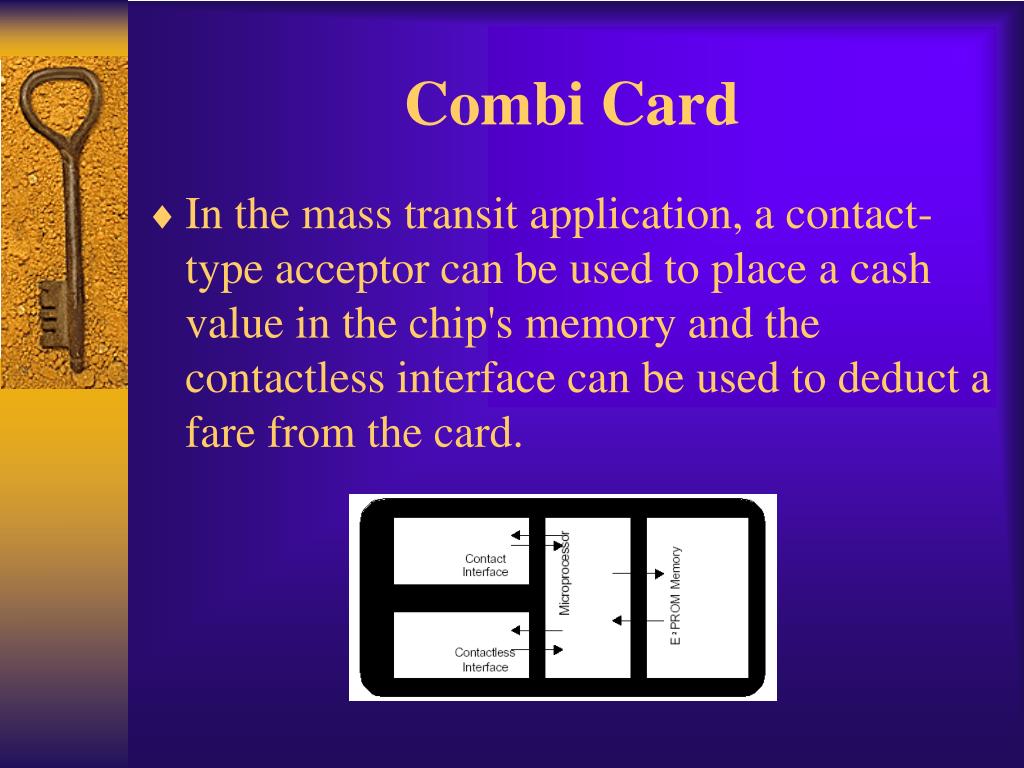 Combi Card

♦ In the mass transit application, a contact-type acceptor can be used to place a cash value in the chip's memory and the contactless interface can be used to deduct a fare from the card.

Contact Interface

Contactless Interface

Microprocessor

E²PROM Memory